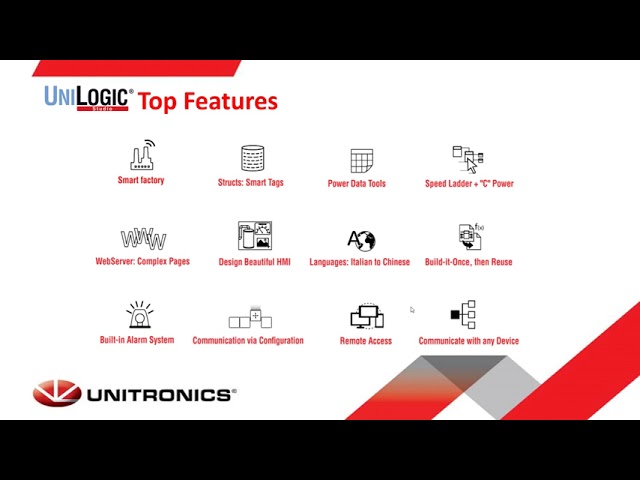 UniLogic® Studio Top Features

Smart factory

Structs: Smart Tags

Power Data Tools

Speed Ladder + "C" Power

WebServer: Complex Pages

Design Beautiful HMI

Languages: Italian to Chinese

Build-it-Once, then Reuse

Built-in Alarm System

Communication via Configuration

Remote Access

Communicate with any Device

UNITRONICS®